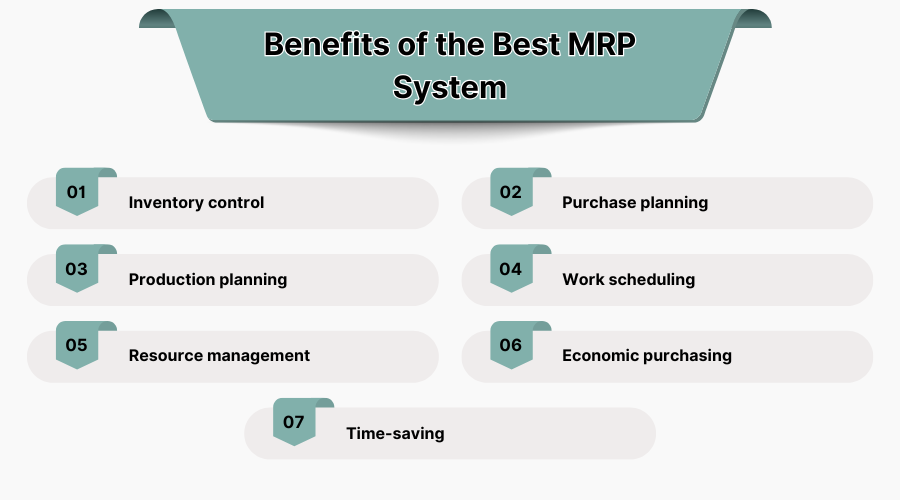 Benefits of the Best MRP System

01 Inventory control

02 Purchase planning

03 Production planning

04 Work scheduling

05 Resource management

06 Economic purchasing

07 Time-saving